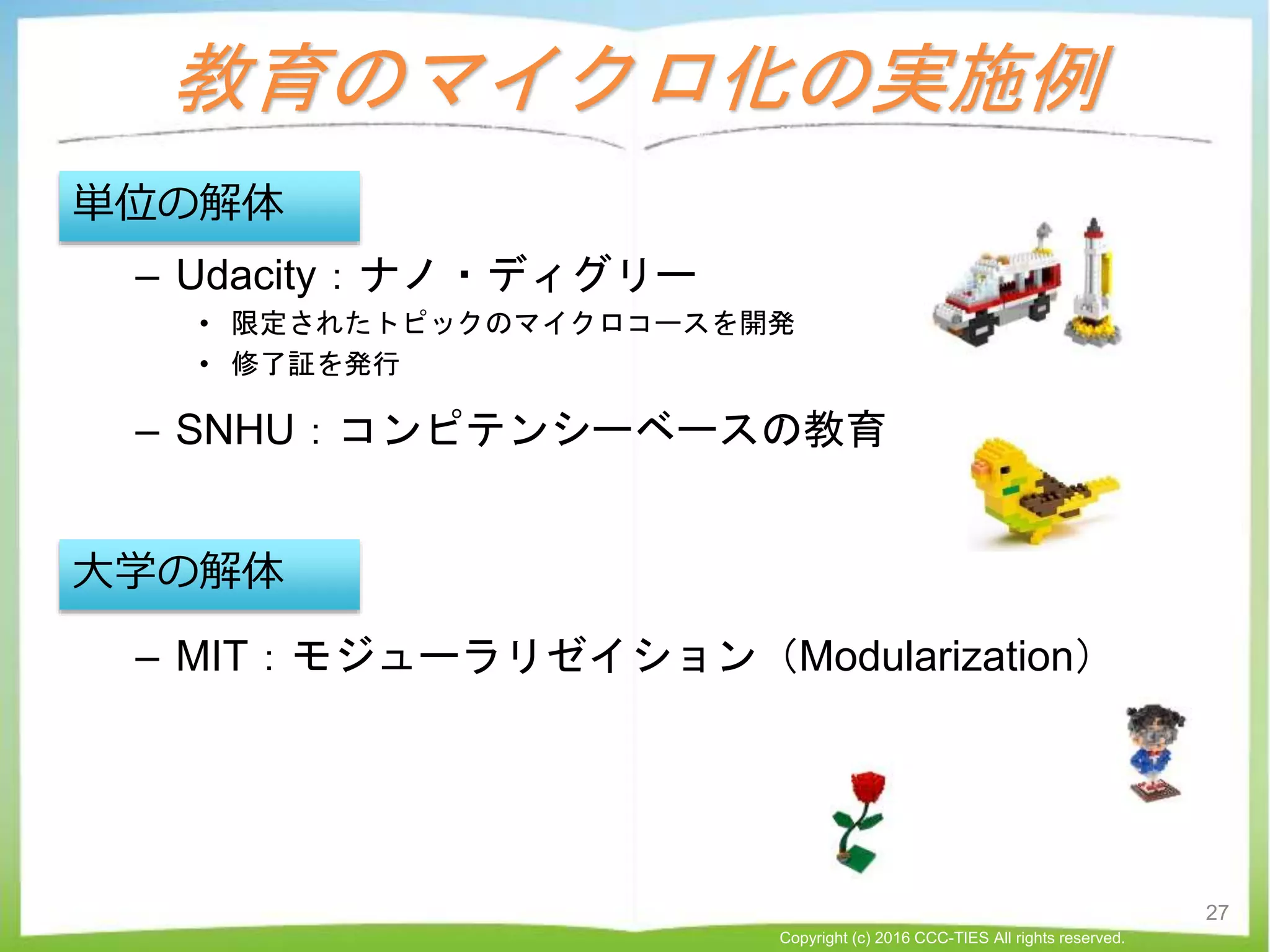 教育のマイクロ化の実施例

単位の解体

– Udacity：ナノ・ディグリー

• 限定されたトピックのマイクロコースを開発
• 修了証を発行

– SNHU：コンピテンシーベースの教育

大学の解体

– MIT：モジューラリゼイション（Modularization）

27

Copyright (c) 2016 CCC-TIES All rights reserved.